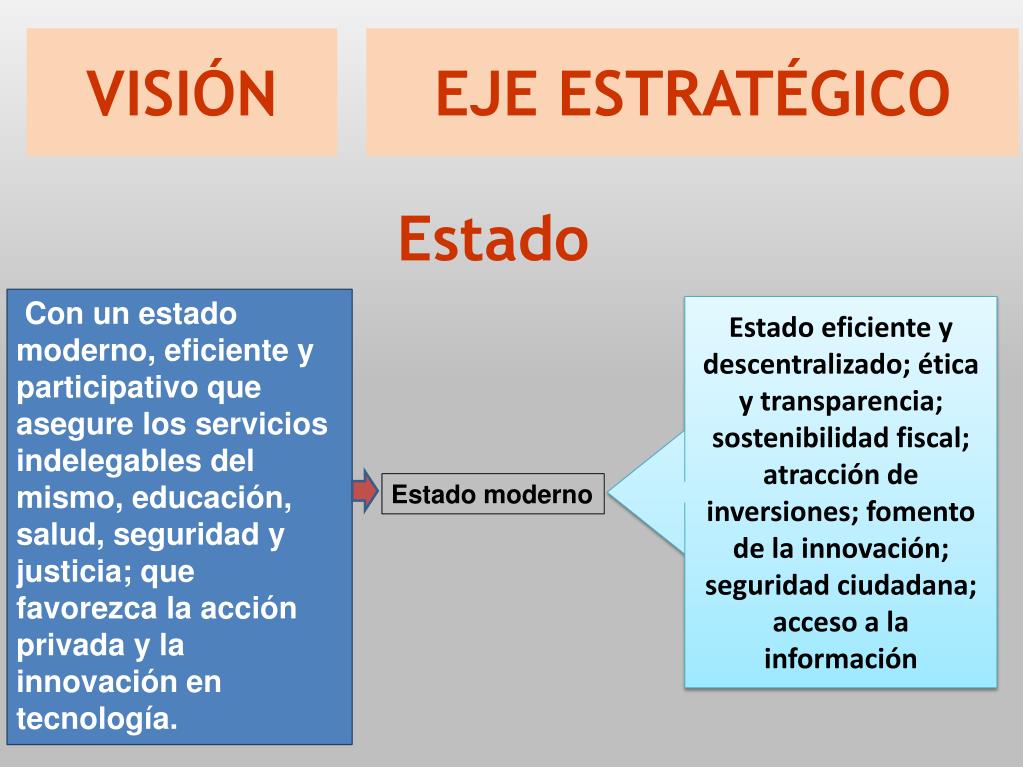 VISIÓN

EJE ESTRATÉGICO

Estado

Con un estado moderno, eficiente y participativo que asegure los servicios indelegables del mismo, educación, salud, seguridad y justicia; que favorezca la acción privada y la innovación en tecnología.

Estado moderno

Estado eficiente y descentralizado; ética y transparencia; sostenibilidad fiscal; atracción de inversiones; fomento de la innovación; seguridad ciudadana; acceso a la información